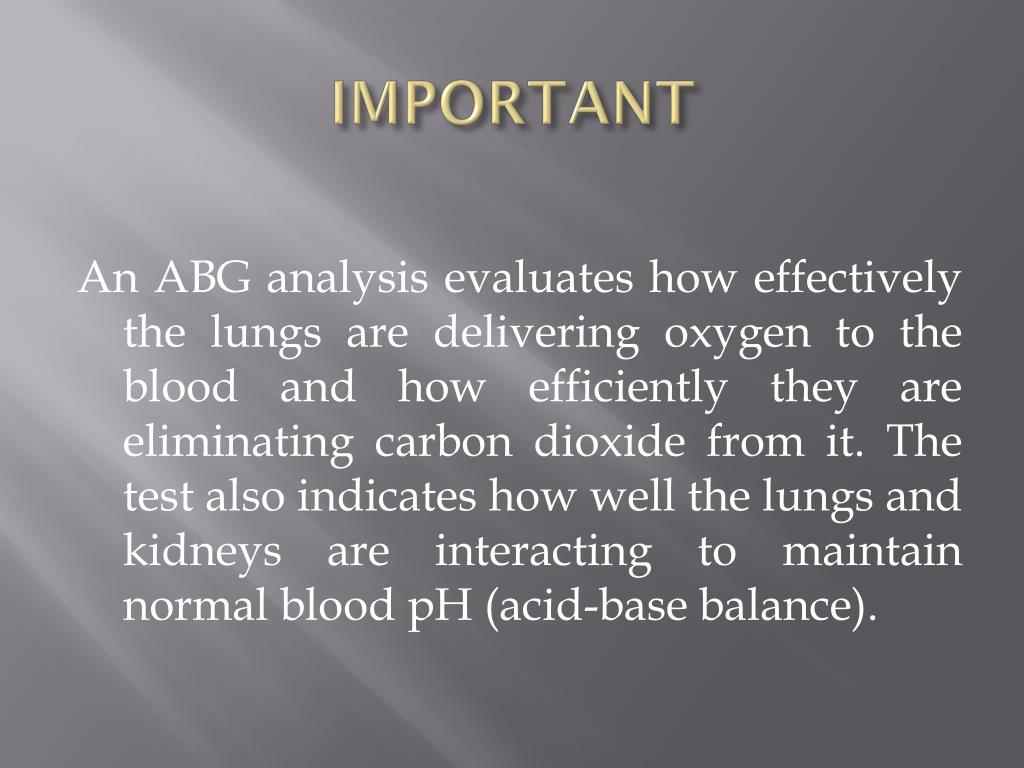 IMPORTANT

An ABG analysis evaluates how effectively the lungs are delivering oxygen to the blood and how efficiently they are eliminating carbon dioxide from it. The test also indicates how well the lungs and kidneys are interacting to maintain normal blood pH (acid-base balance).